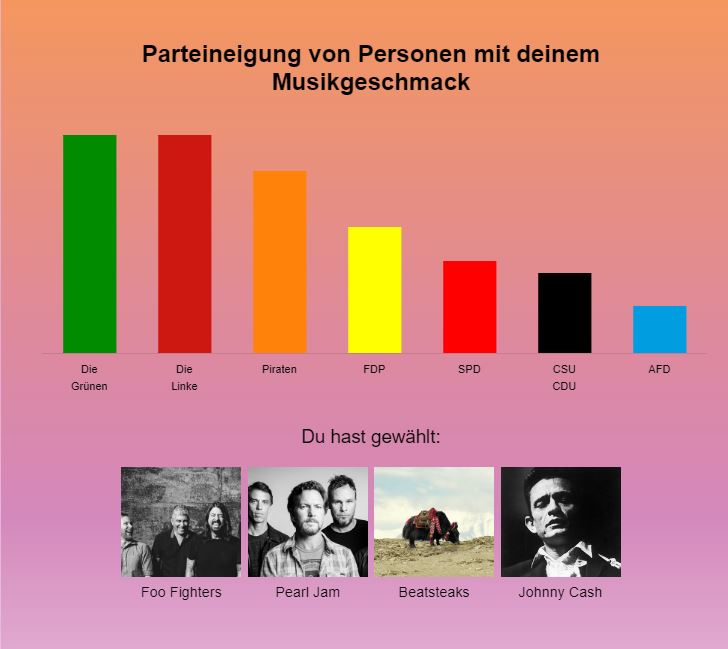 Parteineigung von Personen mit deinem Musikgeschmack

Die Grünen
Die Linke
Piraten
FDP
SPD
CSU CDU
AFD

Du hast gewählt:

Foo Fighters
Pearl Jam
Beatsteaks
Johnny Cash